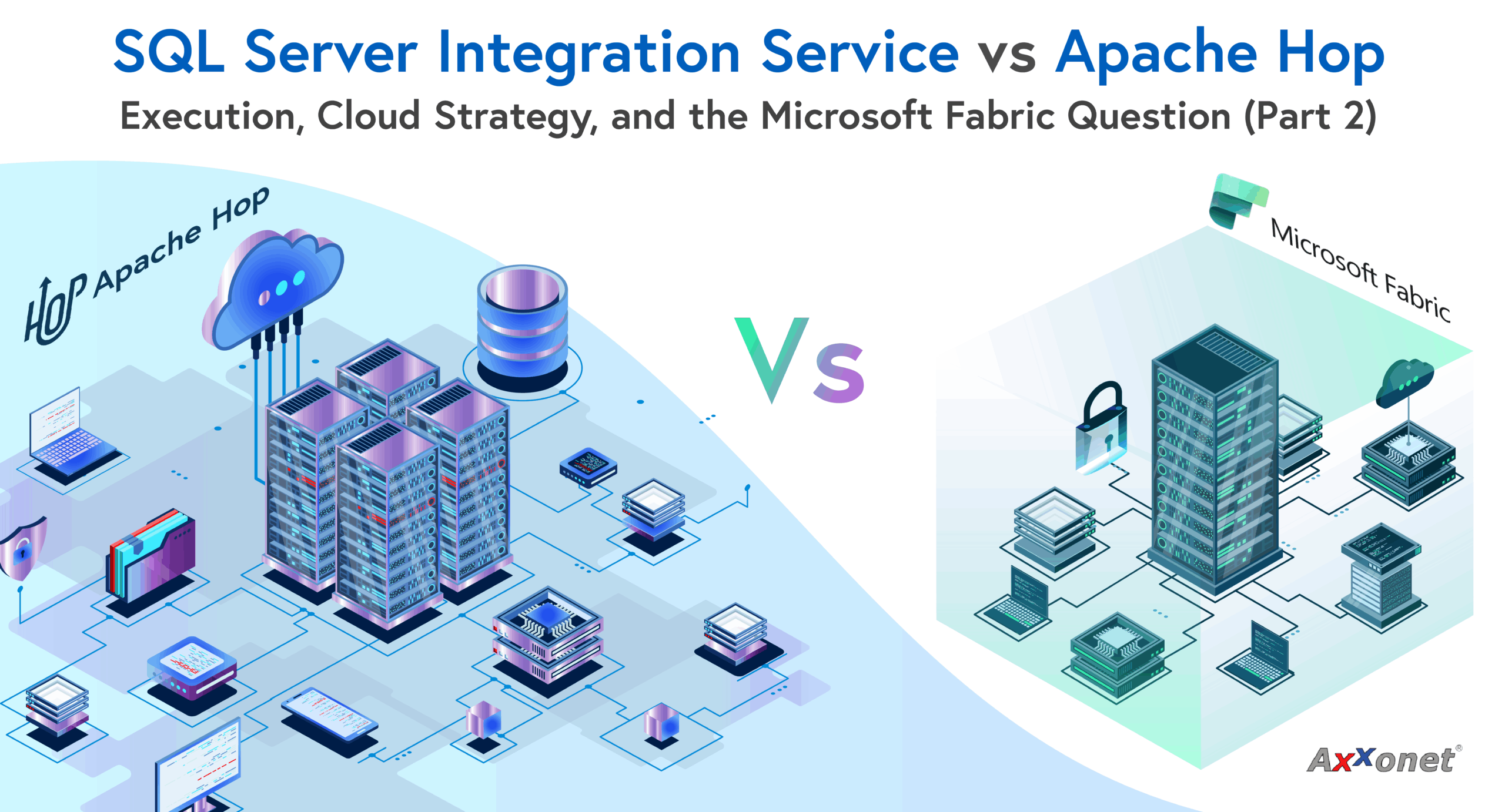 SQL Server Integration Service vs Apache Hop
Execution, Cloud Strategy, and the Microsoft Fabric Question (Part 2)

HOP Apache Hop

Vs

Microsoft Fabric

Axxonet®